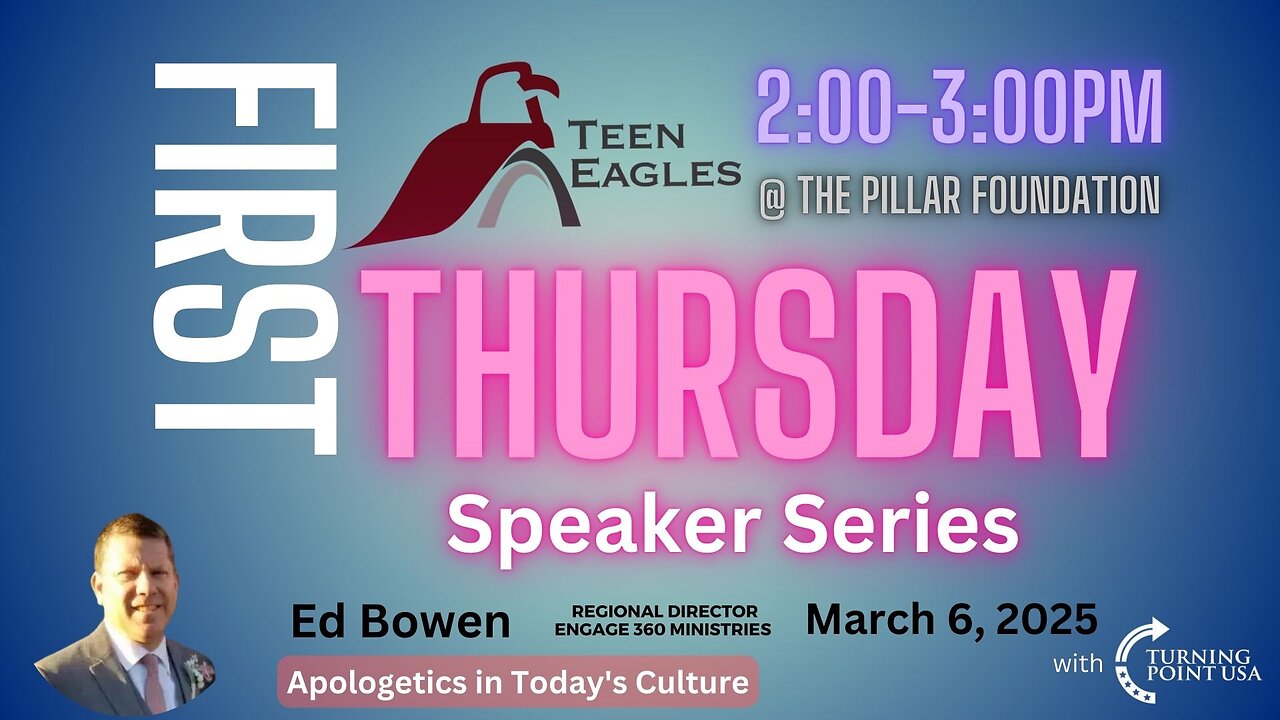 FIRST

TEEN EAGLES

2:00-3:00PM

@ THE PILLAR FOUNDATION

THURSDAY

Speaker Series

Ed Bowen

REGIONAL DIRECTOR
ENGAGE 360 MINISTRIES

March 6, 2025

Apologetics in Today's Culture

with TURNING POINT USA